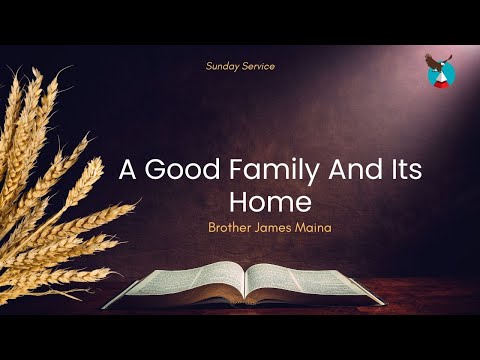 Sunday Service

A Good Family And Its Home

Brother James Maina